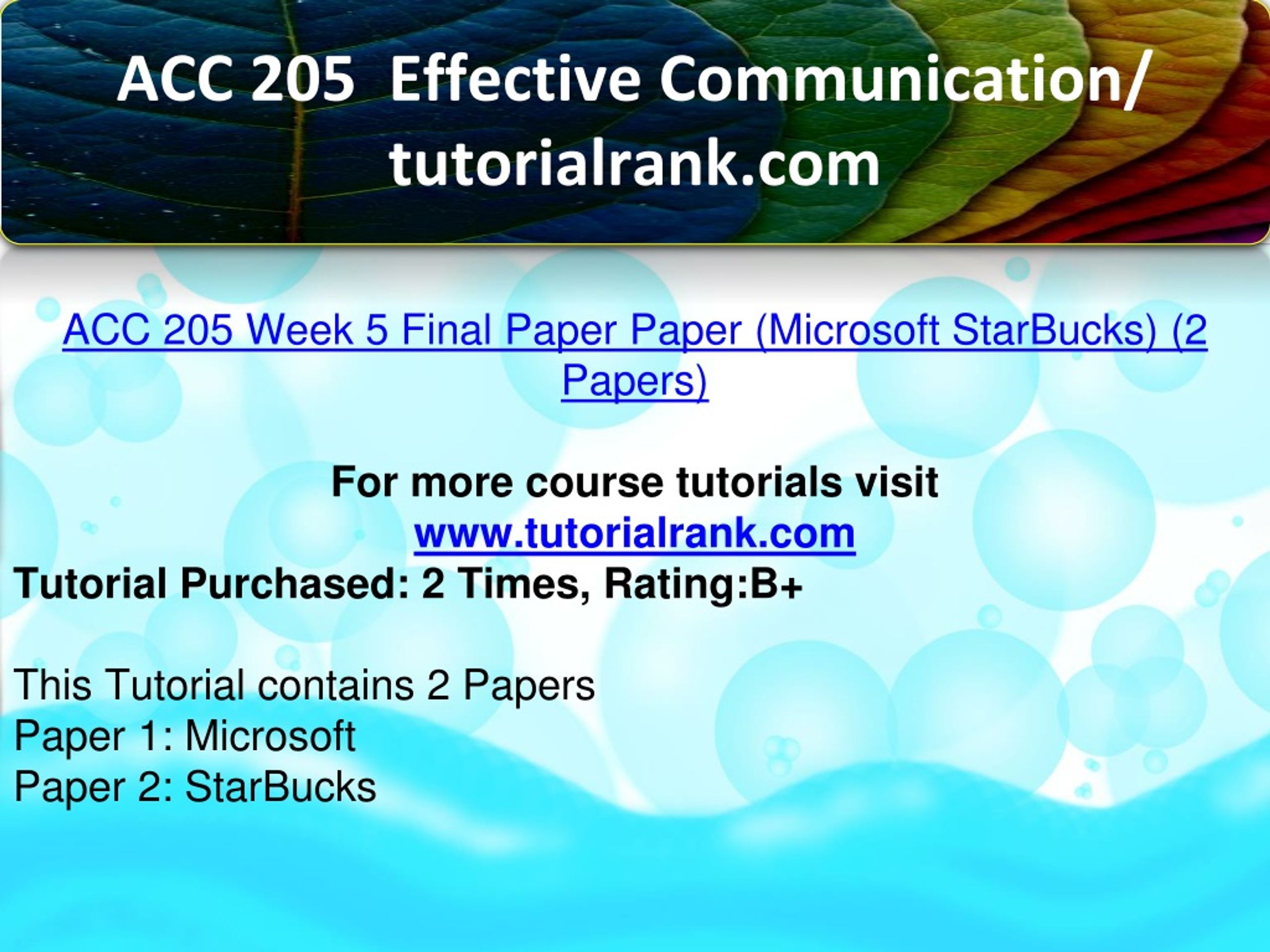 ACC 205 Effective Communication/ tutorialrank.com

ACC 205 Week 5 Final Paper Paper (Microsoft StarBucks) (2 Papers)

For more course tutorials visit
www.tutorialrank.com
Tutorial Purchased: 2 Times, Rating:B+

This Tutorial contains 2 Papers
Paper 1: Microsoft
Paper 2: StarBucks